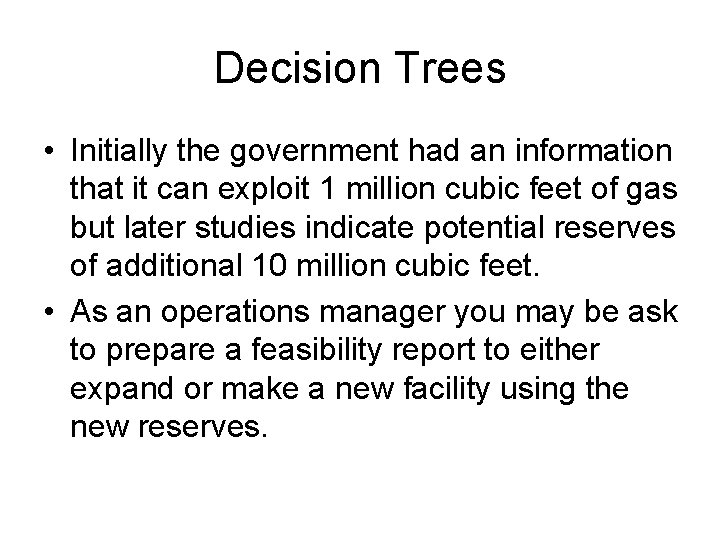 Decision Trees

• Initially the government had an information that it can exploit 1 million cubic feet of gas but later studies indicate potential reserves of additional 10 million cubic feet.

• As an operations manager you may be ask to prepare a feasibility report to either expand or make a new facility using the new reserves.